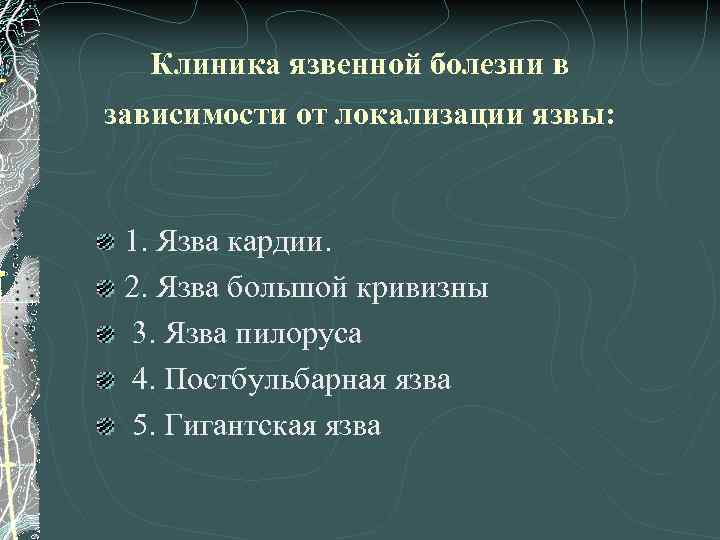 Клиника язвенной болезни в зависимости от локализации язвы:

1. Язва кардии.
2. Язва большой кривизны
3. Язва пилоруса
4. Постбульбарная язва
5. Гигантская язва